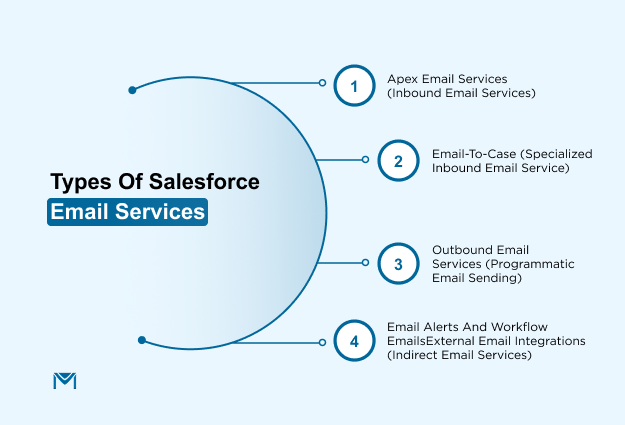 Types Of Salesforce Email Services

1 Apex Email Services (Inbound Email Services)

2 Email-To-Case (Specialized Inbound Email Service)

3 Outbound Email Services (Programmatic Email Sending)

4 Email Alerts And Workflow EmailsExternal Email Integrations (Indirect Email Services)

M